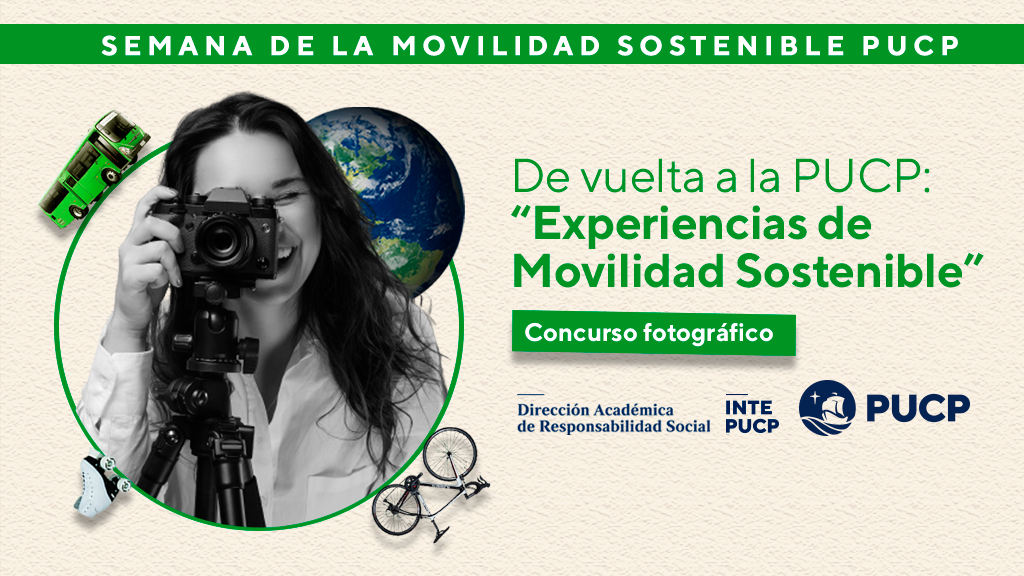 SEMANA DE LA MOVILIDAD SOSTENIBLE PUCP

De vuelta a la PUCP: "Experiencias de Movilidad Sostenible"

Concurso fotográfico

Dirección Académica de Responsabilidad Social

INTE PUCP

PUCP